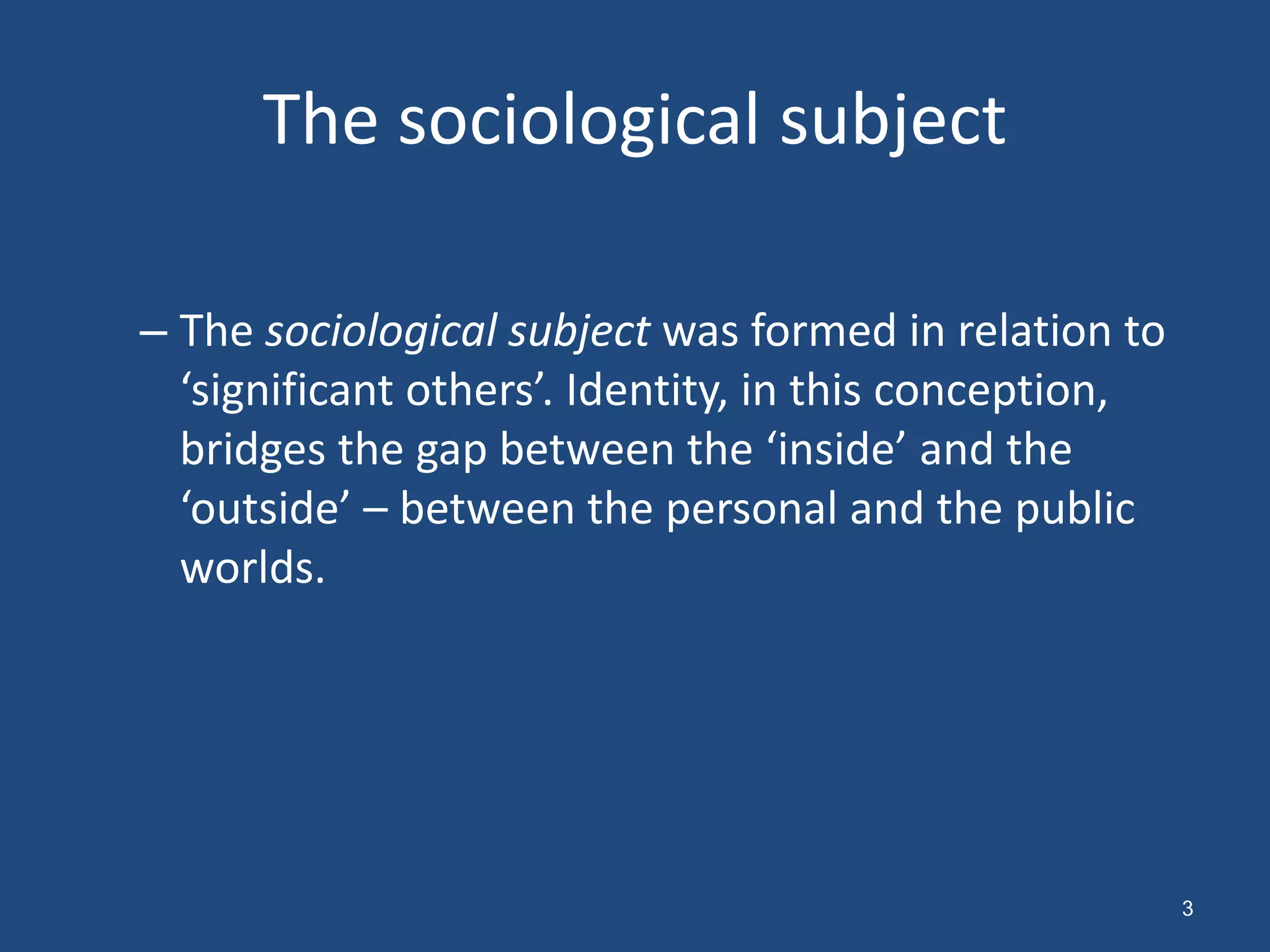 The sociological subject

– The sociological subject was formed in relation to ‘significant others’. Identity, in this conception, bridges the gap between the ‘inside’ and the ‘outside’ – between the personal and the public worlds.

3